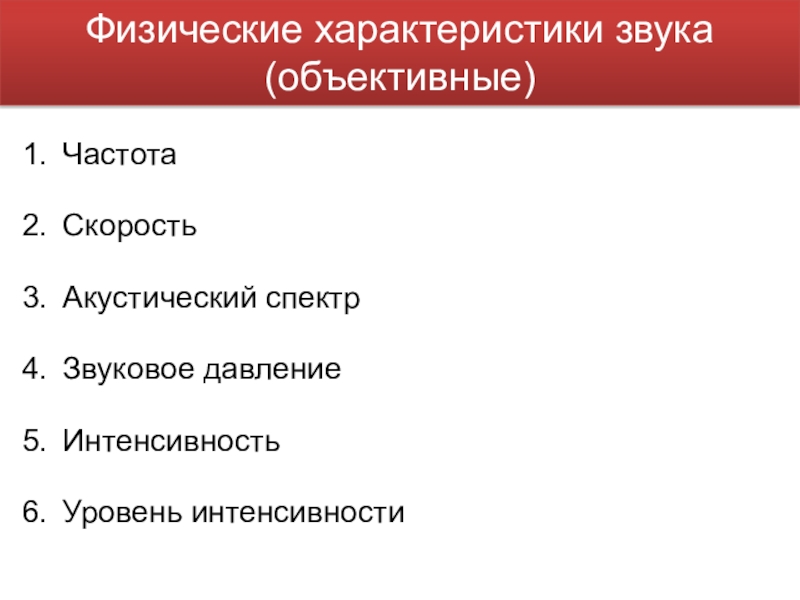 Физические характеристики звука (объективные)

1. Частота

2. Скорость

3. Акустический спектр

4. Звуковое давление

5. Интенсивность

6. Уровень интенсивности